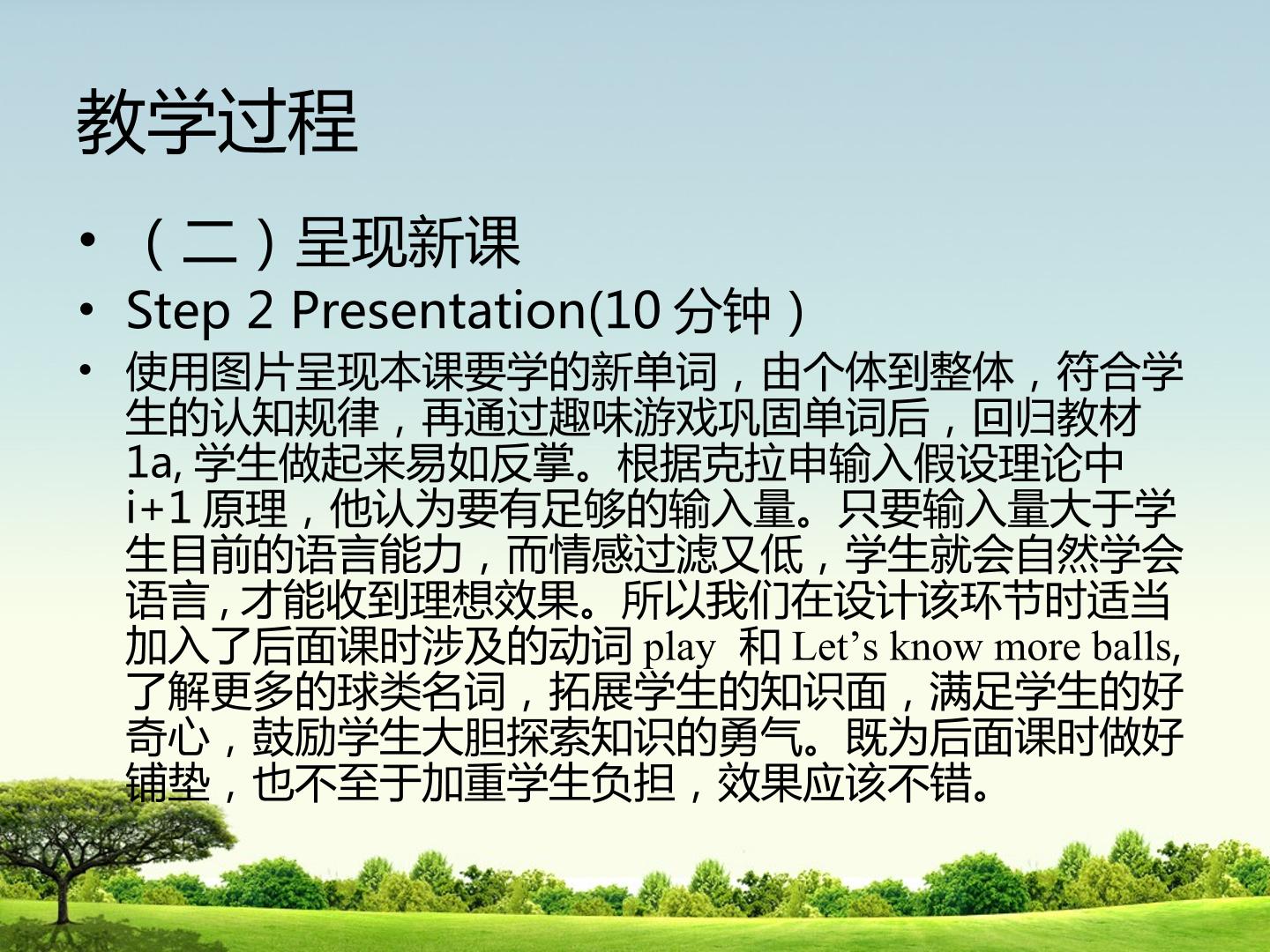 教学过程

• （二）呈现新课

• Step 2 Presentation(10分钟）

• 使用图片呈现本课要学的新单词，由个体到整体，符合学生的认知规律，再通过趣味游戏巩固单词后，回归教材1a,学生做起来易如反掌。根据克拉申输入假设理论中i+1原理，他认为要有足够的输入量。只要输入量大于学生目前的语言能力，而情感过滤又低，学生就会自然学会语言,才能收到理想效果。所以我们在设计该环节时适当加入了后面课时涉及的动词play 和Let's know more balls,了解更多的球类名词，拓展学生的知识面，满足学生的好奇心，鼓励学生大胆探索知识的勇气。既为后面课时做好铺垫，也不至于加重学生负担，效果应该不错。